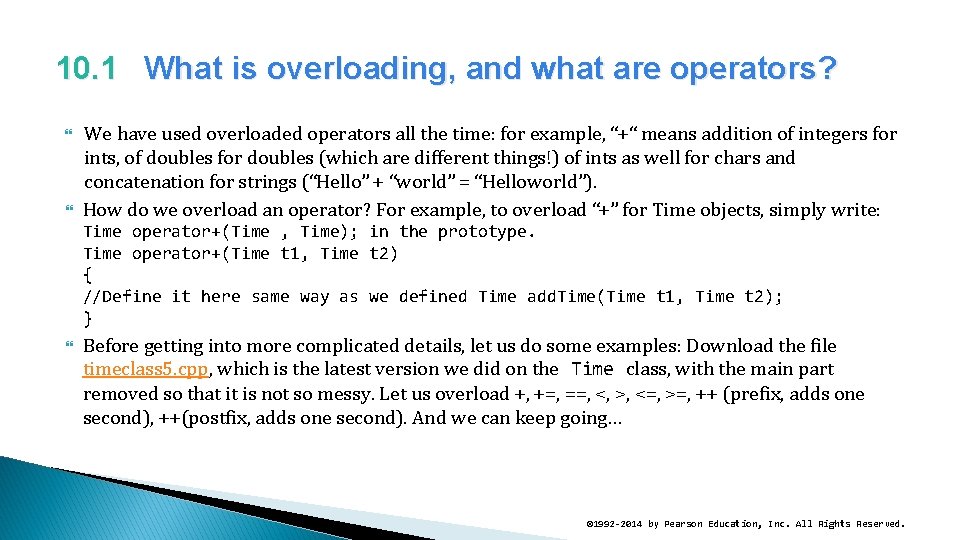 10.1 What is overloading, and what are operators?

We have used overloaded operators all the time: for example, “+“ means addition of integers for ints, of doubles for doubles (which are different things!) of ints as well for chars and concatenation for strings (“Hello” + “world” = “Helloworld”).

How do we overload an operator? For example, to overload “+” for Time objects, simply write:
Time operator+(Time , Time); in the prototype.
Time operator+(Time t1, Time t2)
{
//Define it here same way as we defined Time addTime(Time t1, Time t2);
}

Before getting into more complicated details, let us do some examples: Download the file timeclass5.cpp, which is the latest version we did on the Time class, with the main part removed so that it is not so messy. Let us overload +, +=, ==, <, >, <=, >=, ++ (prefix, adds one second), ++(postfix, adds one second). And we can keep going…

©1992-2014 by Pearson Education, Inc. All Rights Reserved.